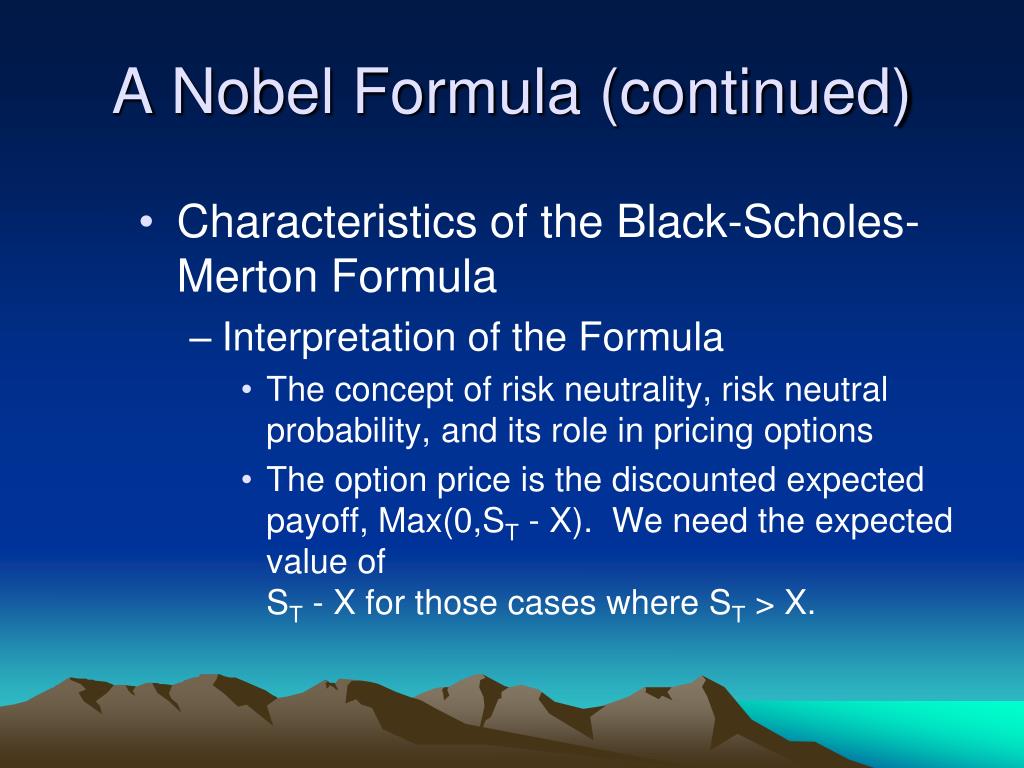 A Nobel Formula (continued)

• Characteristics of the Black-Scholes-Merton Formula

– Interpretation of the Formula

• The concept of risk neutrality, risk neutral probability, and its role in pricing options

• The option price is the discounted expected payoff, Max(0,$S_T$ - X). We need the expected value of
$S_T$ - X for those cases where $S_T$ > X.